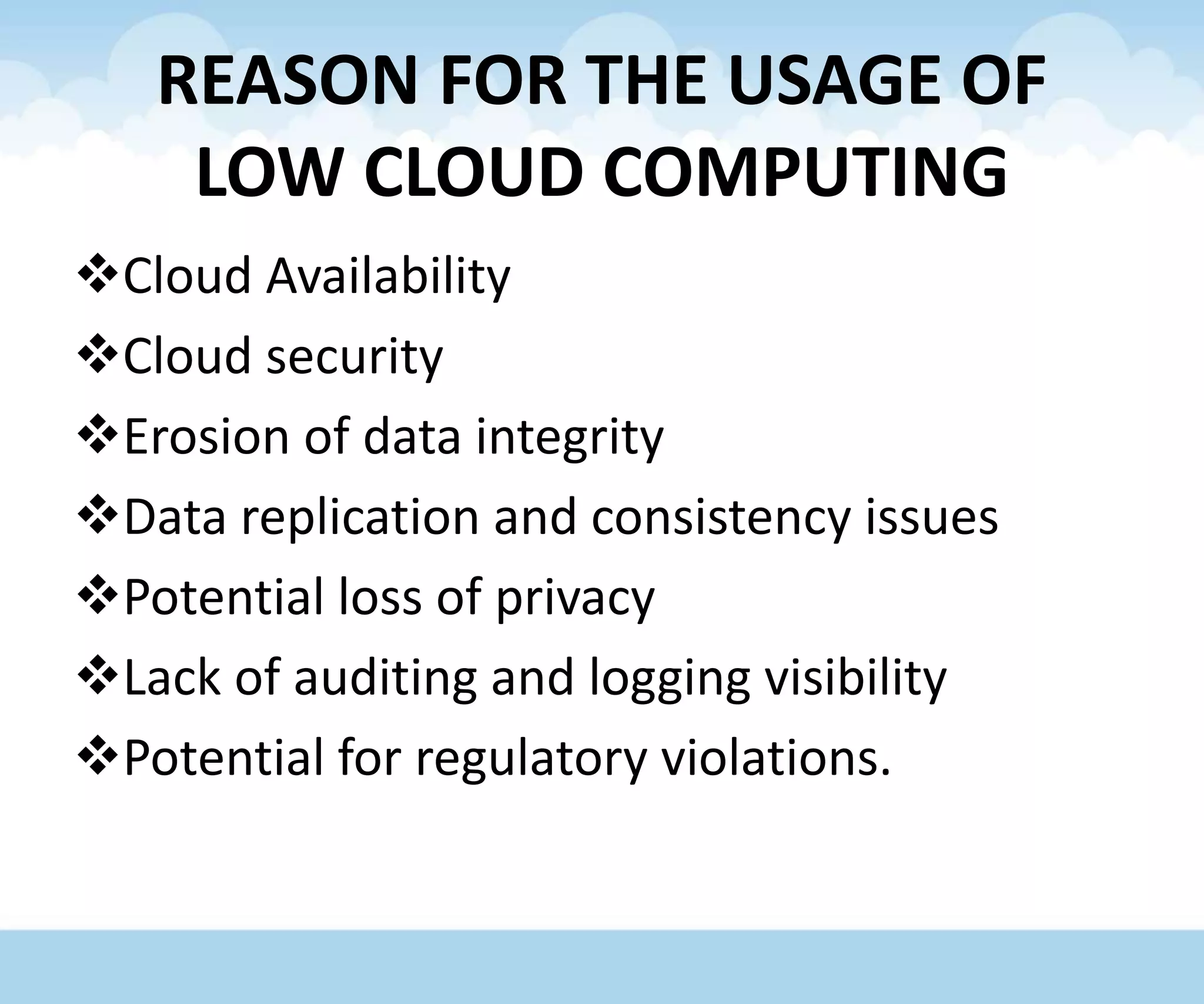 REASON FOR THE USAGE OF LOW CLOUD COMPUTING

❖Cloud Availability
❖Cloud security
❖Erosion of data integrity
❖Data replication and consistency issues
❖Potential loss of privacy
❖Lack of auditing and logging visibility
❖Potential for regulatory violations.